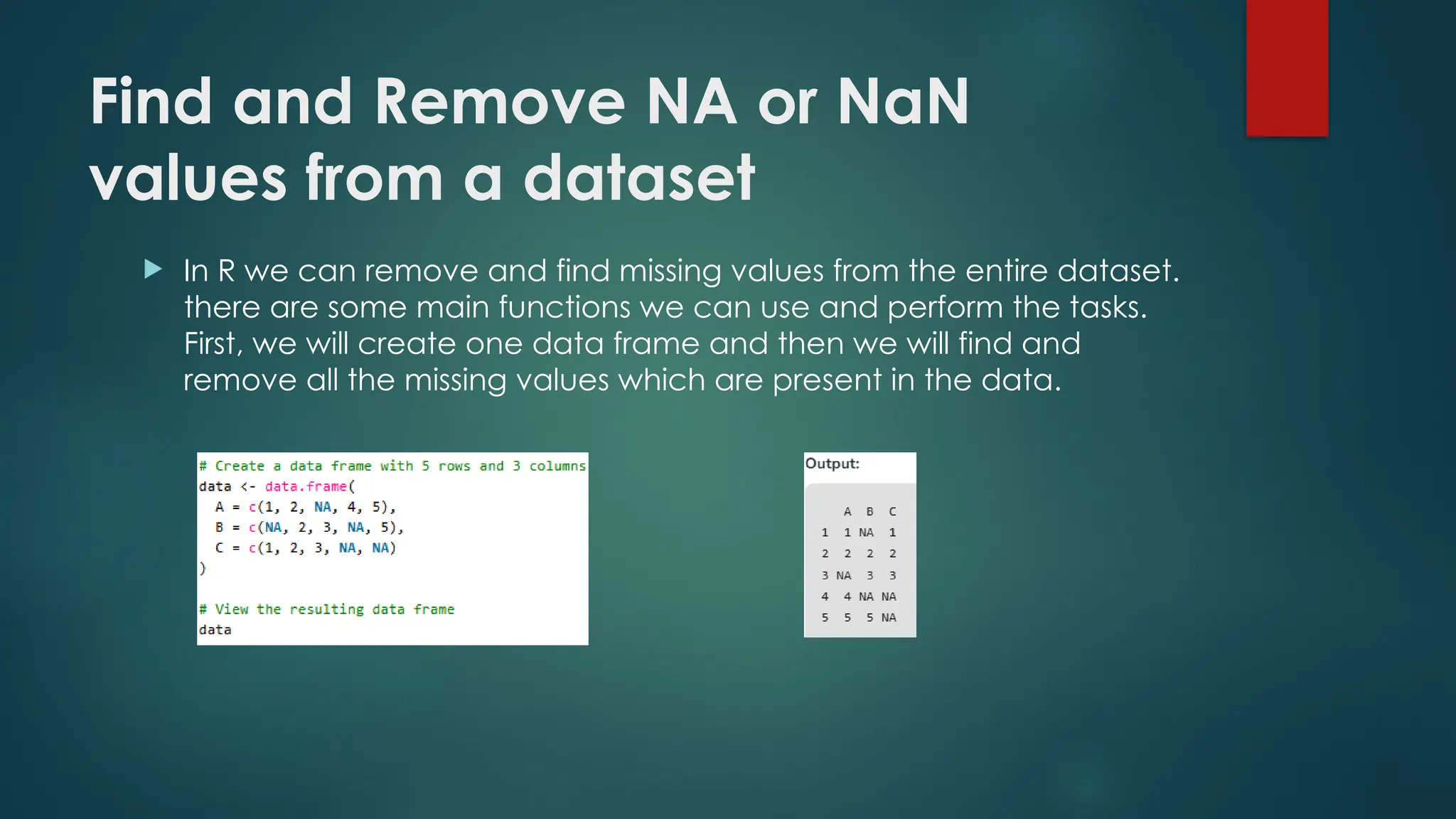 Find and Remove NA or NaN values from a dataset

In R we can remove and find missing values from the entire dataset. there are some main functions we can use and perform the tasks. First, we will create one data frame and then we will find and remove all the missing values which are present in the data.

# Create a data frame with 5 rows and 3 columns
data <- data.frame(
  A = c(1, 2, NA, 4, 5),
  B = c(NA, 2, 3, NA, 5),
  C = c(1, 2, 3, NA, NA)
)

# View the resulting data frame
data

Output:

| | A | B | C |
|---|---|---|---|
| 1 | 1 | NA | 1 |
| 2 | 2 | 2 | 2 |
| 3 | NA | 3 | 3 |
| 4 | 4 | NA | NA |
| 5 | 5 | 5 | NA |